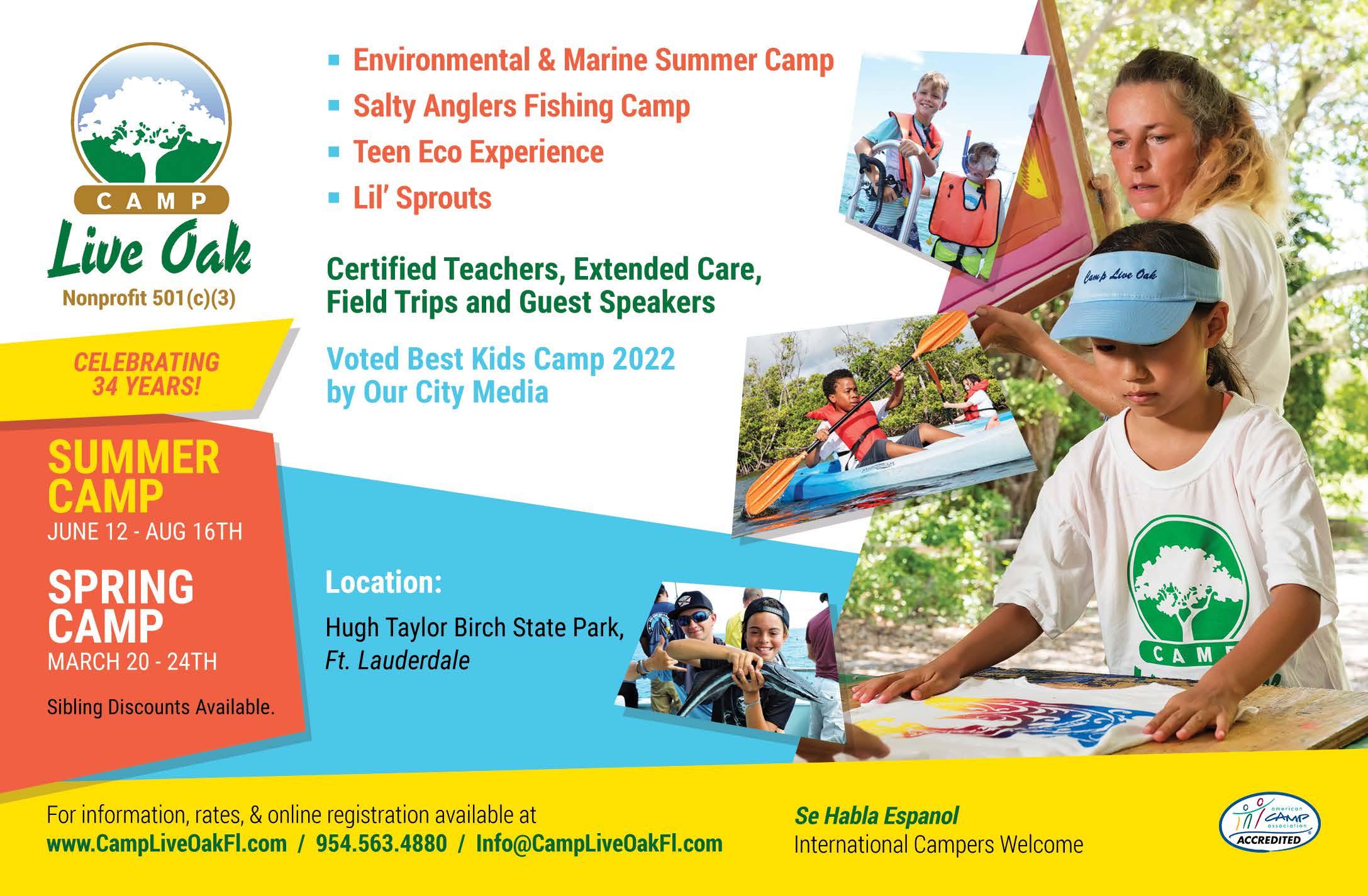 CAMP
Live Oak
Nonprofit 501(c)(3)

CELEBRATING 34 YEARS!

SUMMER CAMP
JUNE 12 - AUG 16TH

SPRING CAMP
MARCH 20 - 24TH

Sibling Discounts Available.

▪ Environmental & Marine Summer Camp
▪ Salty Anglers Fishing Camp
▪ Teen Eco Experience
▪ Lil' Sprouts

Certified Teachers, Extended Care, Field Trips and Guest Speakers

Voted Best Kids Camp 2022 by Our City Media

Location:
Hugh Taylor Birch State Park, Ft. Lauderdale

Camp Live Oak

CAM

For information, rates, & online registration available at
www.CampLiveOakFl.com / 954.563.4880 / Info@CampLiveOakFl.com

Se Habla Espanol
International Campers Welcome

american CAMP association ACCREDITED